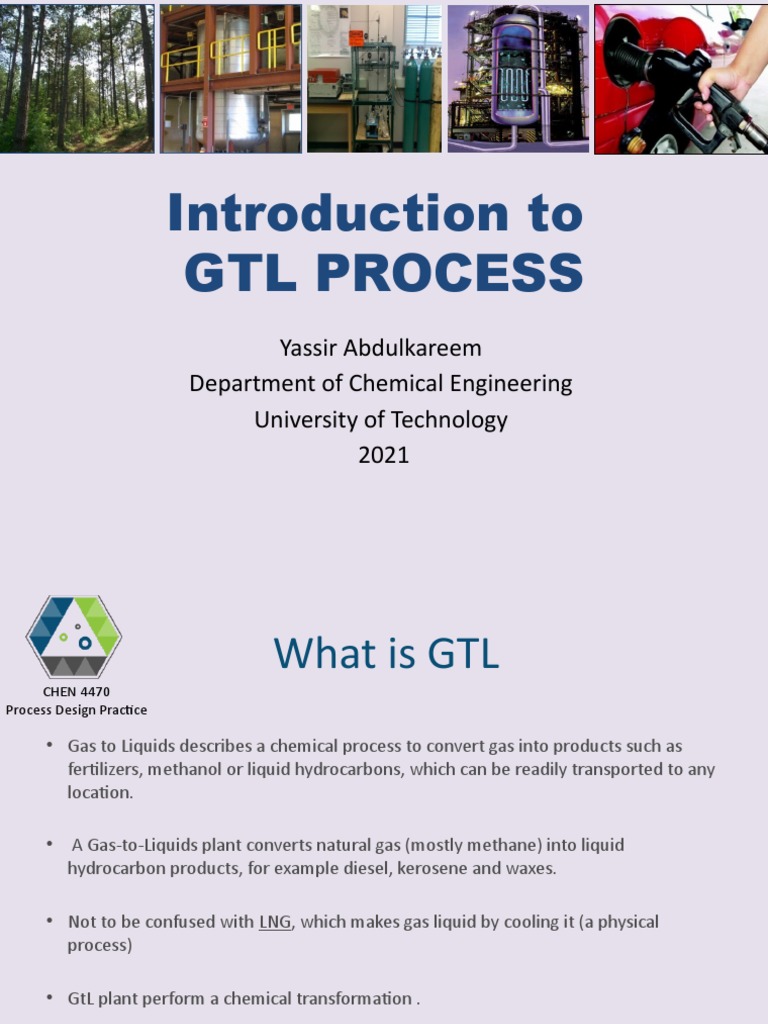 Introduction to GTL PROCESS

Yassir Abdulkareem
Department of Chemical Engineering
University of Technology
2021

CHEN 4470
Process Design Practice

What is GTL

• Gas to Liquids describes a chemical process to convert gas into products such as fertilizers, methanol or liquid hydrocarbons, which can be readily transported to any location.

• A Gas-to-Liquids plant converts natural gas (mostly methane) into liquid hydrocarbon products, for example diesel, kerosene and waxes.

• Not to be confused with LNG, which makes gas liquid by cooling it (a physical process)

• GtL plant perform a chemical transformation .